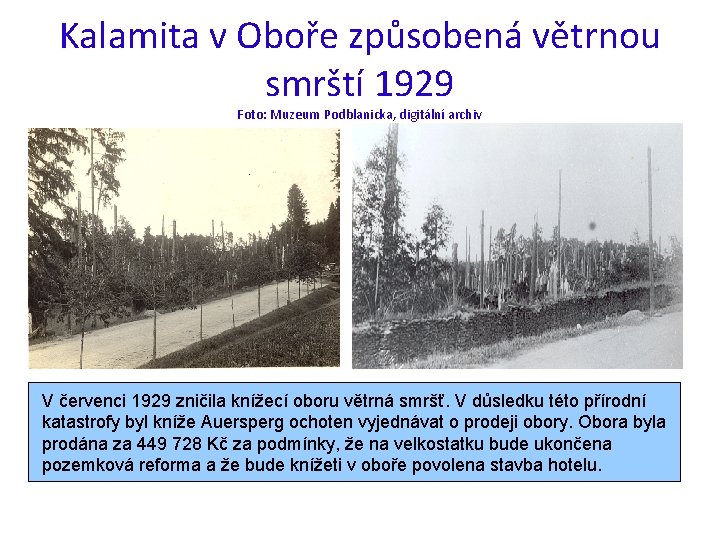 Kalamita v Oboře způsobená větrnou smrští 1929

Foto: Muzeum Podblanicka, digitální archiv

V červenci 1929 zničila knížecí oboru větrná smršť. V důsledku této přírodní katastrofy byl kníže Auersperg ochoten vyjednávat o prodeji obory. Obora byla prodána za 449 728 Kč za podmínky, že na velkostatku bude ukončena pozemková reforma a že bude knížeti v oboře povolena stavba hotelu.